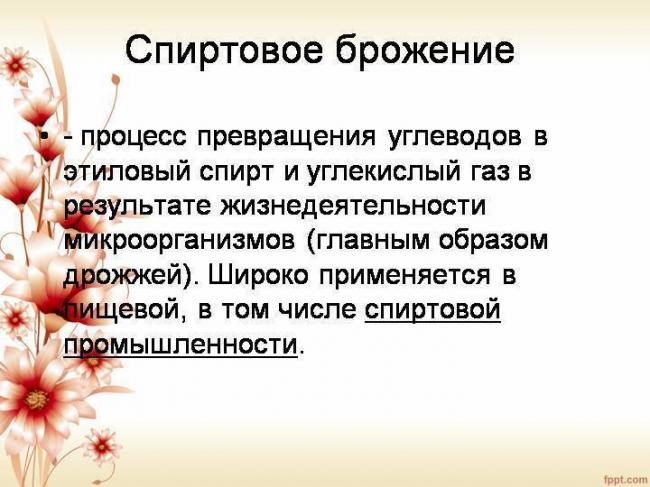 Спиртовое брожение

• - процесс превращения углеводов в этиловый спирт и углекислый газ в результате жизнедеятельности микроорганизмов (главным образом дрожжей). Широко применяется в пищевой, в том числе спиртовой промышленности.

fppt.com